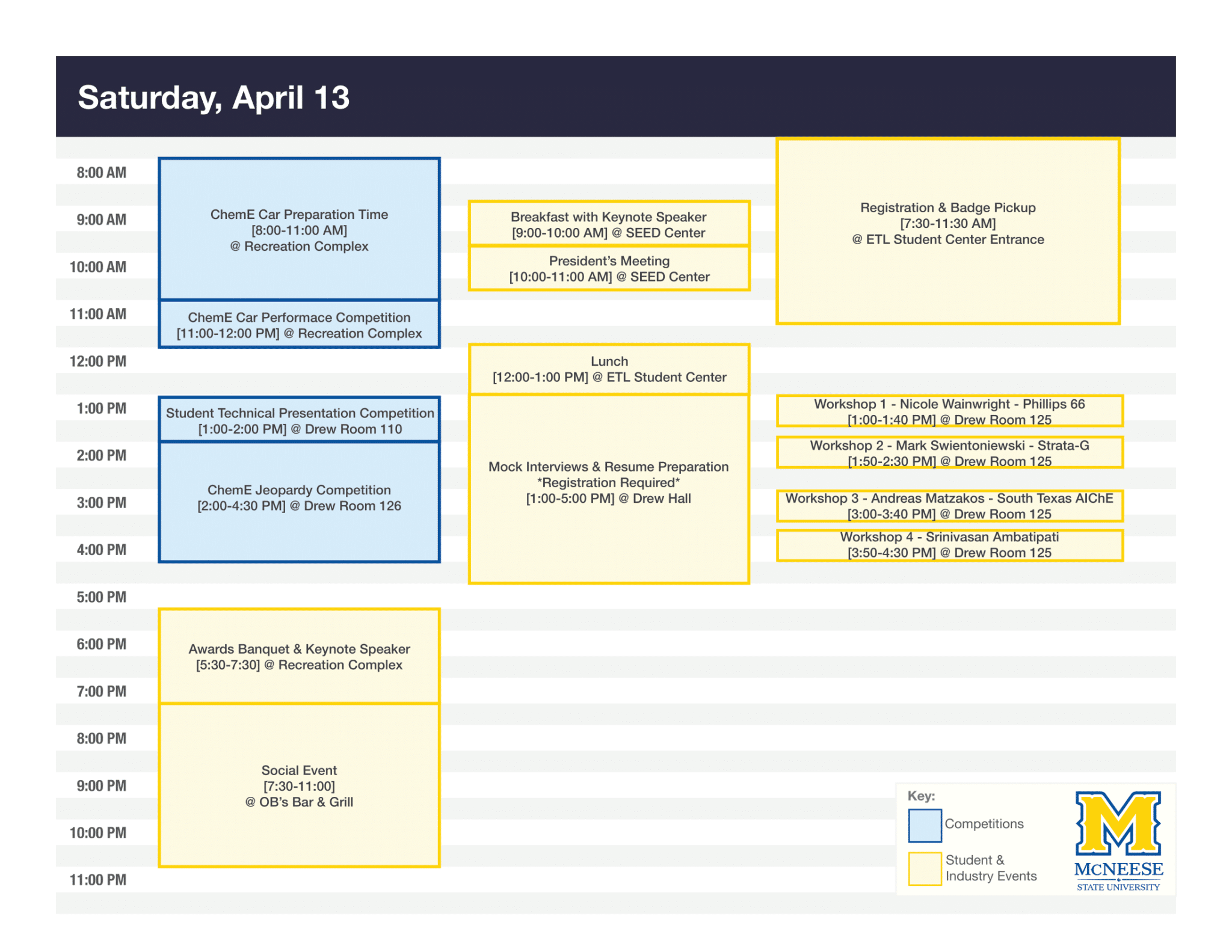 Saturday, April 13

8:00 AM
9:00 AM
10:00 AM
11:00 AM
12:00 PM
1:00 PM
2:00 PM
3:00 PM
4:00 PM
5:00 PM
6:00 PM
7:00 PM
8:00 PM
9:00 PM
10:00 PM
11:00 PM

ChemE Car Preparation Time
[8:00-11:00 AM]
@ Recreation Complex

ChemE Car Performace Competition
[11:00-12:00 PM] @ Recreation Complex

Student Technical Presentation Competition
[1:00-2:00 PM] @ Drew Room 110

ChemE Jeopardy Competition
[2:00-4:30 PM] @ Drew Room 126

Awards Banquet & Keynote Speaker
[5:30-7:30] @ Recreation Complex

Social Event
[7:30-11:00]
@ OB's Bar & Grill

Breakfast with Keynote Speaker
[9:00-10:00 AM] @ SEED Center

President's Meeting
[10:00-11:00 AM] @ SEED Center

Lunch
[12:00-1:00 PM] @ ETL Student Center

Mock Interviews & Resume Preparation
*Registration Required*
[1:00-5:00 PM] @ Drew Hall

Registration & Badge Pickup
[7:30-11:30 AM]
@ ETL Student Center Entrance

Workshop 1 - Nicole Wainwright - Phillips 66
[1:00-1:40 PM] @ Drew Room 125

Workshop 2 - Mark Swientoniewski - Strata-G
[1:50-2:30 PM] @ Drew Room 125

Workshop 3 - Andreas Matzakos - South Texas AIChE
[3:00-3:40 PM] @ Drew Room 125

Workshop 4 - Srinivasan Ambatipati
[3:50-4:30 PM] @ Drew Room 125

Key:
Competitions
Student & Industry Events

M
MCNEESE
STATE UNIVERSITY